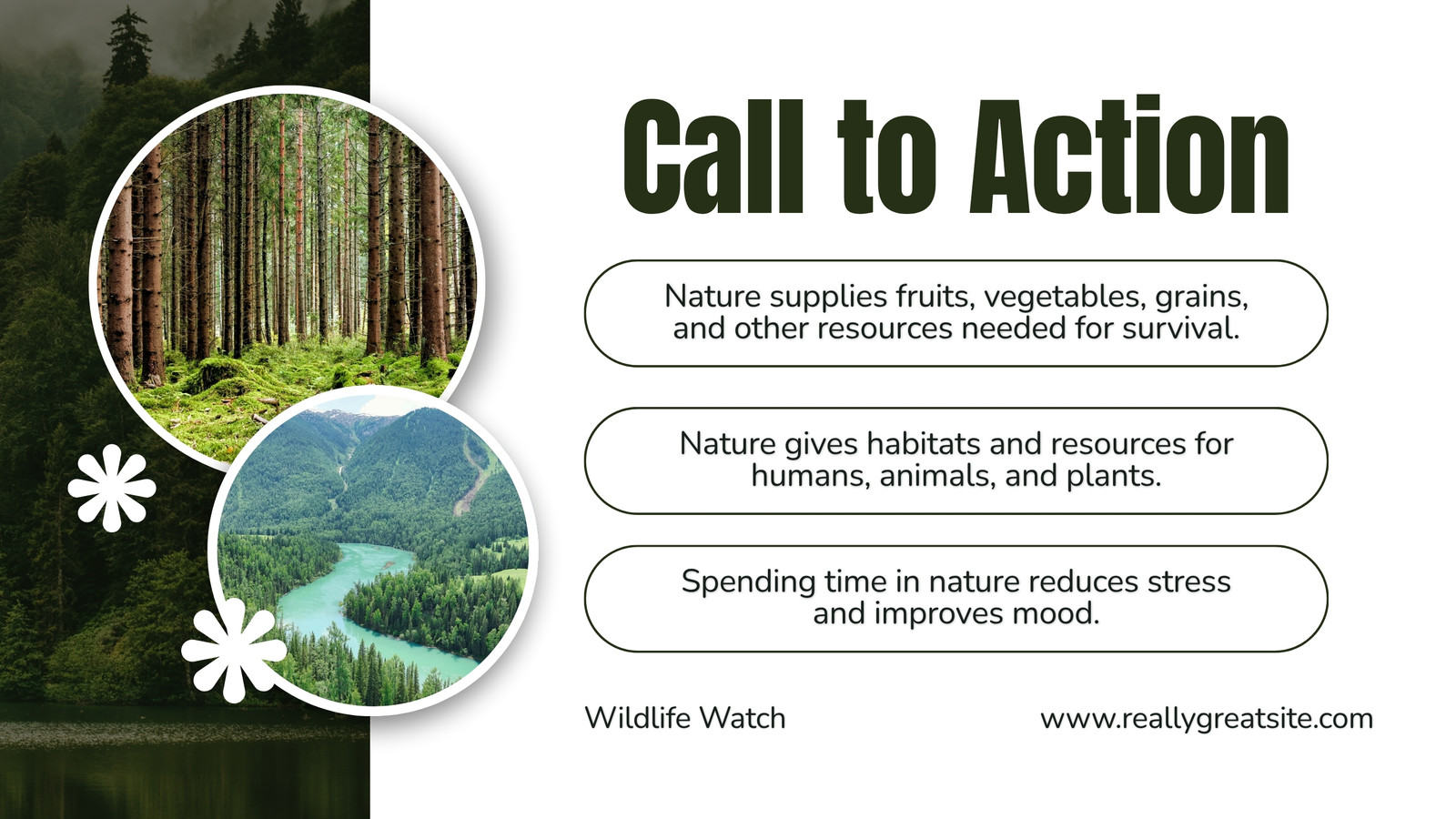 Call to Action

Nature supplies fruits, vegetables, grains, and other resources needed for survival.

Nature gives habitats and resources for humans, animals, and plants.

Spending time in nature reduces stress and improves mood.

Wildlife Watch

www.reallygreatsite.com